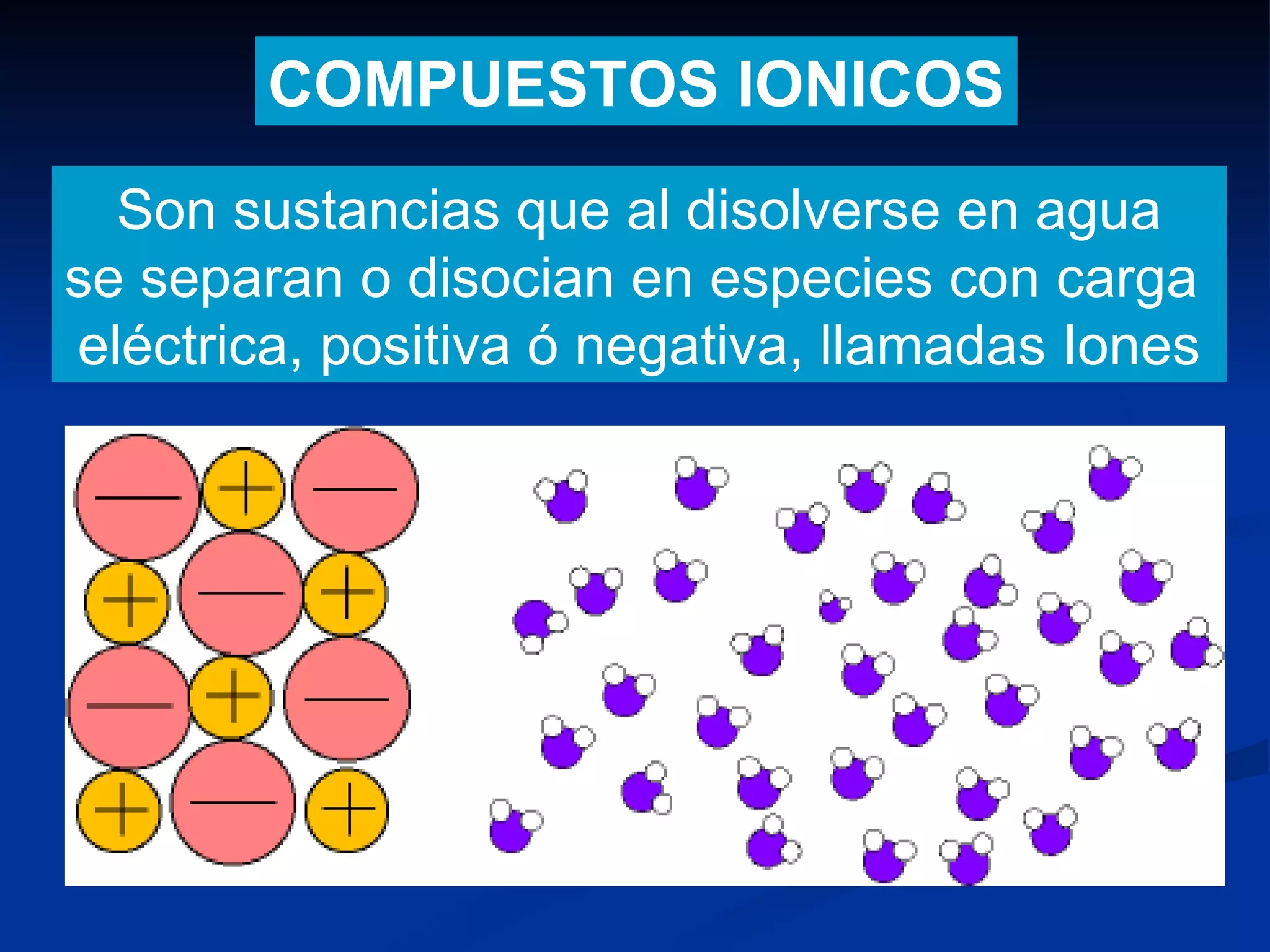 COMPUESTOS IONICOS

Son sustancias que al disolverse en agua se separan o disocian en especies con carga eléctrica, positiva ó negativa, llamadas Iones